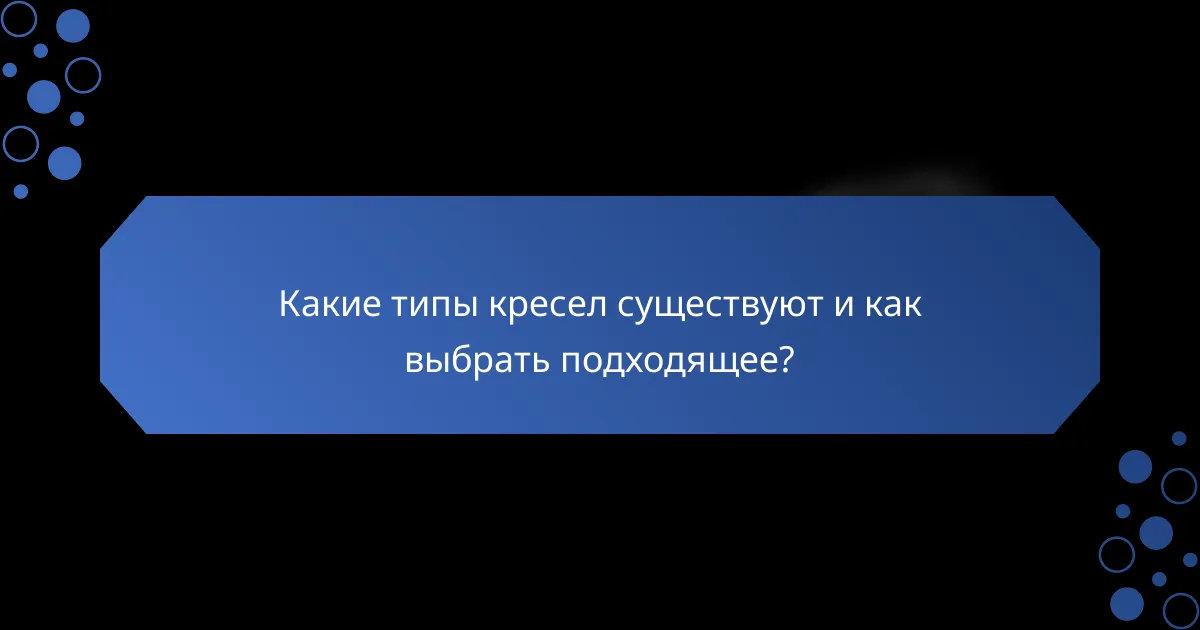 Какие типы кресел существуют и как выбрать подходящее?